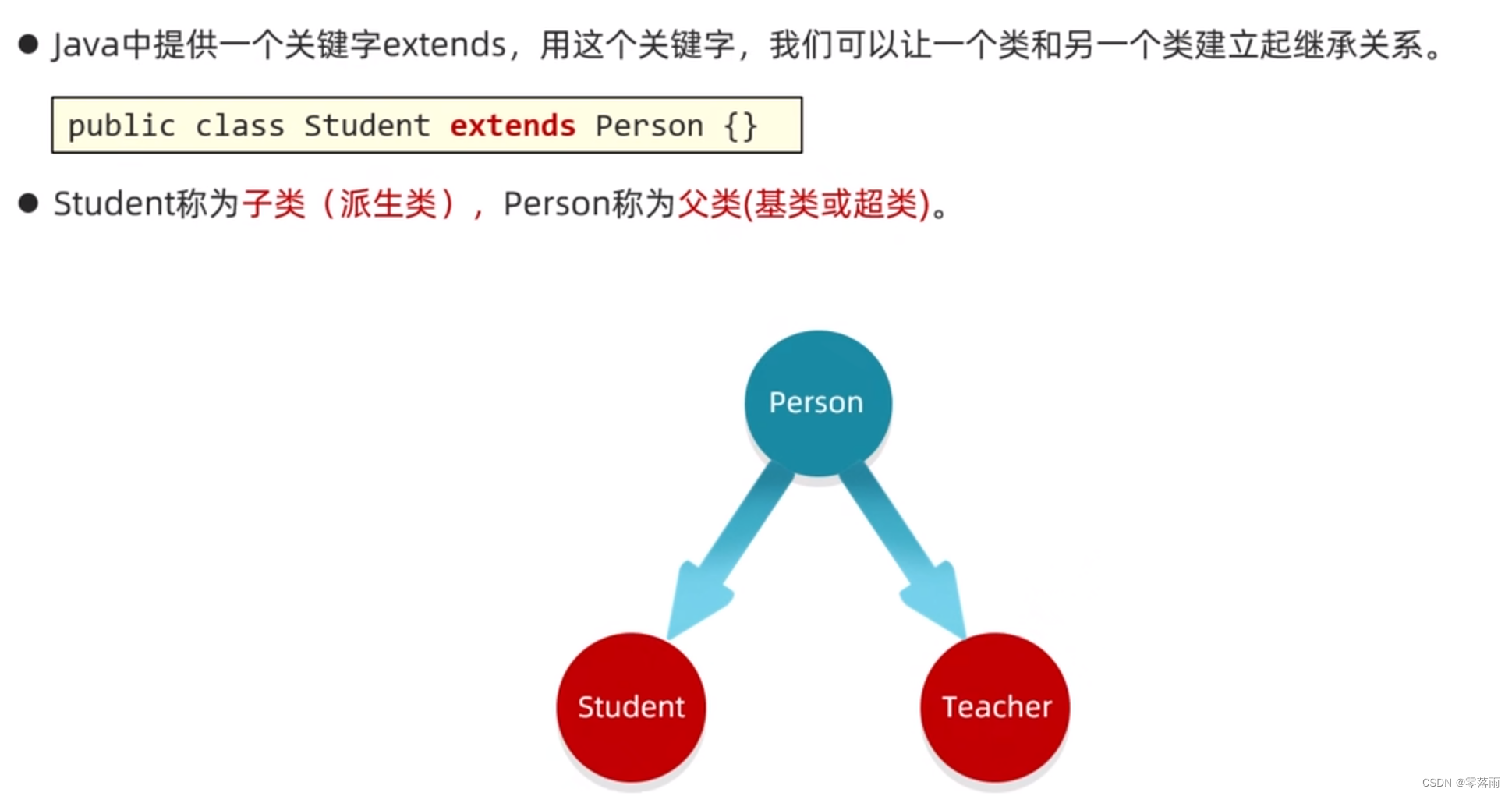 ● Java中提供一个关键字extends，用这个关键字，我们可以让一个类和另一个类建立起继承关系。

public class Student extends Person {}

● Student称为子类（派生类），Person称为父类(基类或超类)。

Person

Student

Teacher

CSDN @零落雨